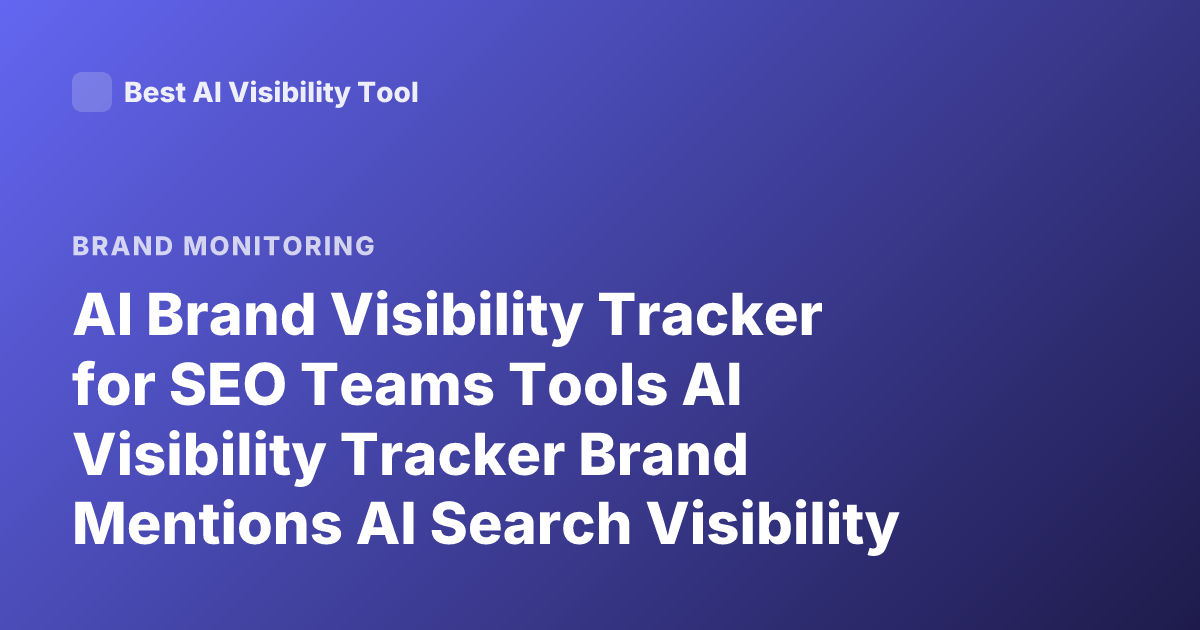 Best AI Visibility Tool

BRAND MONITORING

AI Brand Visibility Tracker for SEO Teams Tools AI Visibility Tracker Brand Mentions AI Search Visibility